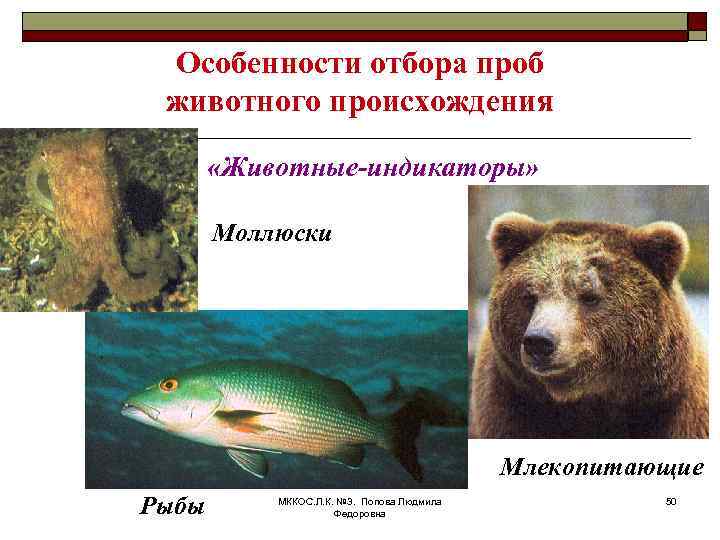 Особенности отбора проб животного происхождения

«Животные-индикаторы»

Моллюски

Млекопитающие

Рыбы

МККОС.Л.К. №3. Попова Людмила Федоровна

50